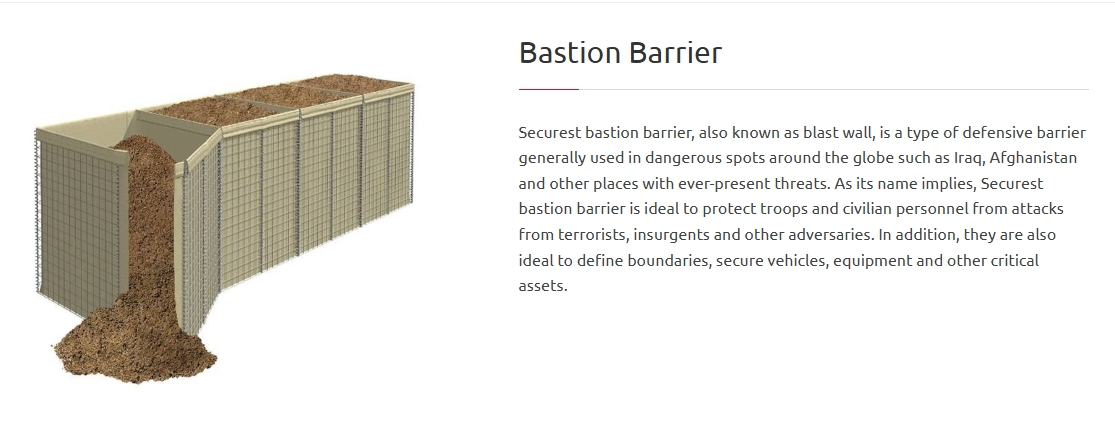 Bastion Barrier

Securest bastion barrier, also known as blast wall, is a type of defensive barrier generally used in dangerous spots around the globe such as Iraq, Afghanistan and other places with ever-present threats. As its name implies, Securest bastion barrier is ideal to protect troops and civilian personnel from attacks from terrorists, insurgents and other adversaries. In addition, they are also ideal to define boundaries, secure vehicles, equipment and other critical assets.